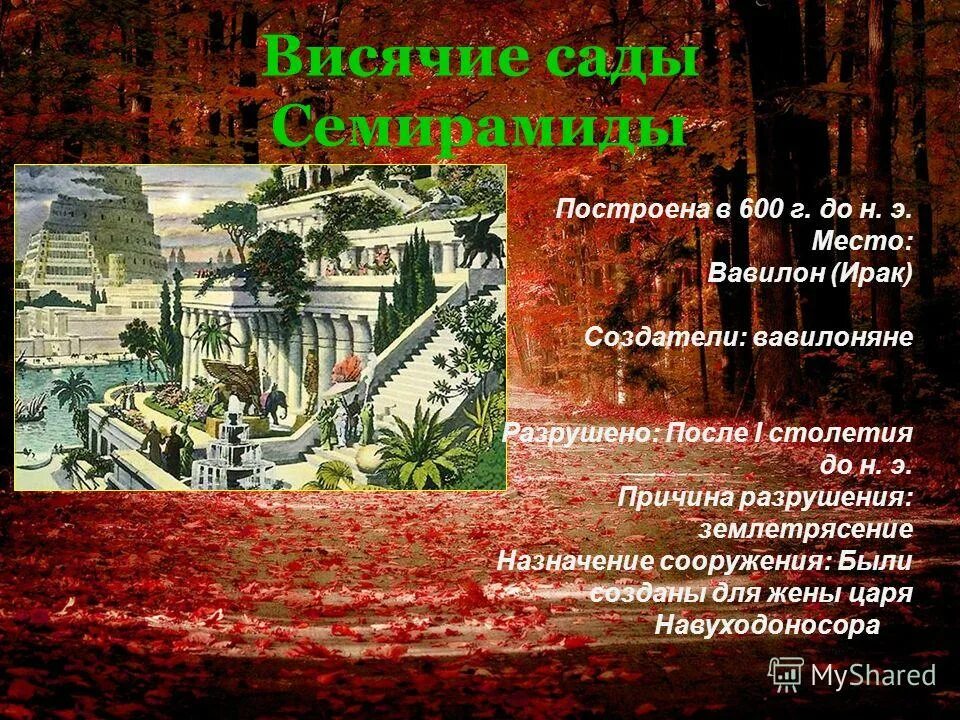 Висячие сады Семирамиды

Построена в 600 г. до н. э.
Место:
Вавилон (Ирак)

Создатели: вавилоняне

Разрушено: После I столетия до н. э.
Причина разрушения: землетрясение
Назначение сооружения: Были созданы для жены царя Навуходоносора

MyShared